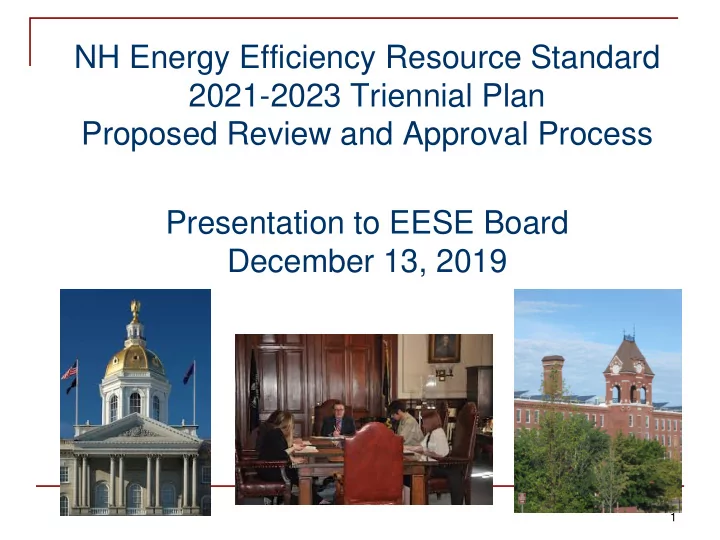 NH Energy Efficiency Resource Standard
2021-2023 Triennial Plan
Proposed Review and Approval Process

Presentation to EESE Board
December 13, 2019

1